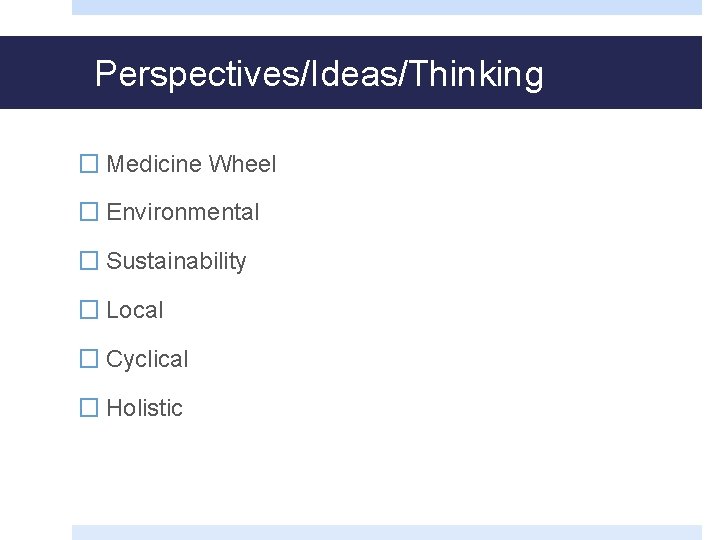 Perspectives/Ideas/Thinking

☐ Medicine Wheel

☐ Environmental

☐ Sustainability

☐ Local

☐ Cyclical

☐ Holistic